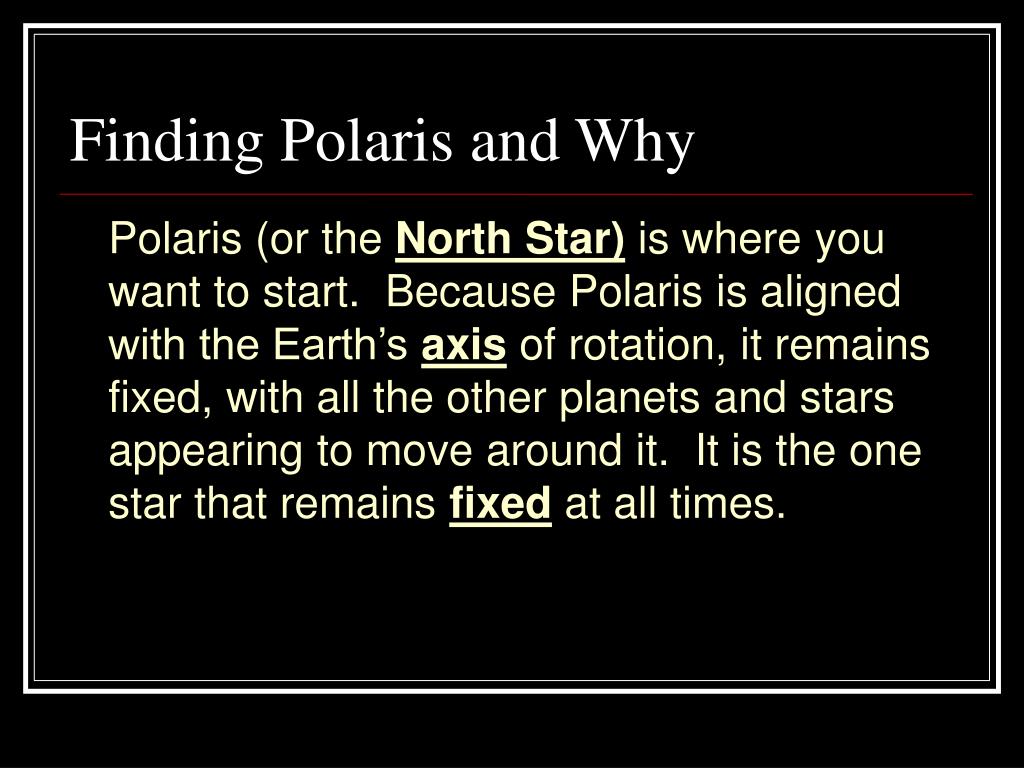 Finding Polaris and Why

Polaris (or the North Star) is where you want to start. Because Polaris is aligned with the Earth’s axis of rotation, it remains fixed, with all the other planets and stars appearing to move around it. It is the one star that remains fixed at all times.